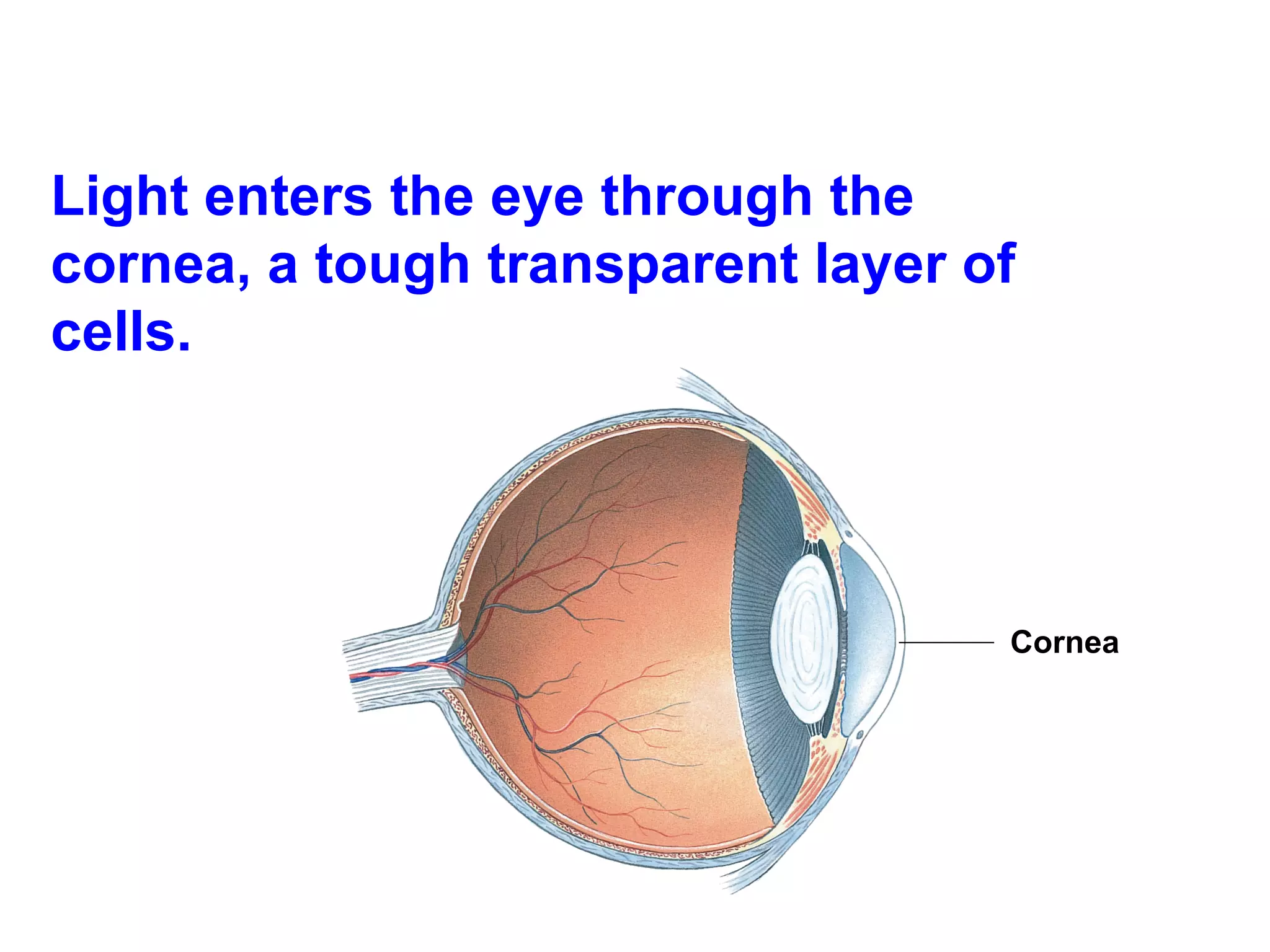 Light enters the eye through the cornea, a tough transparent layer of cells.

Cornea